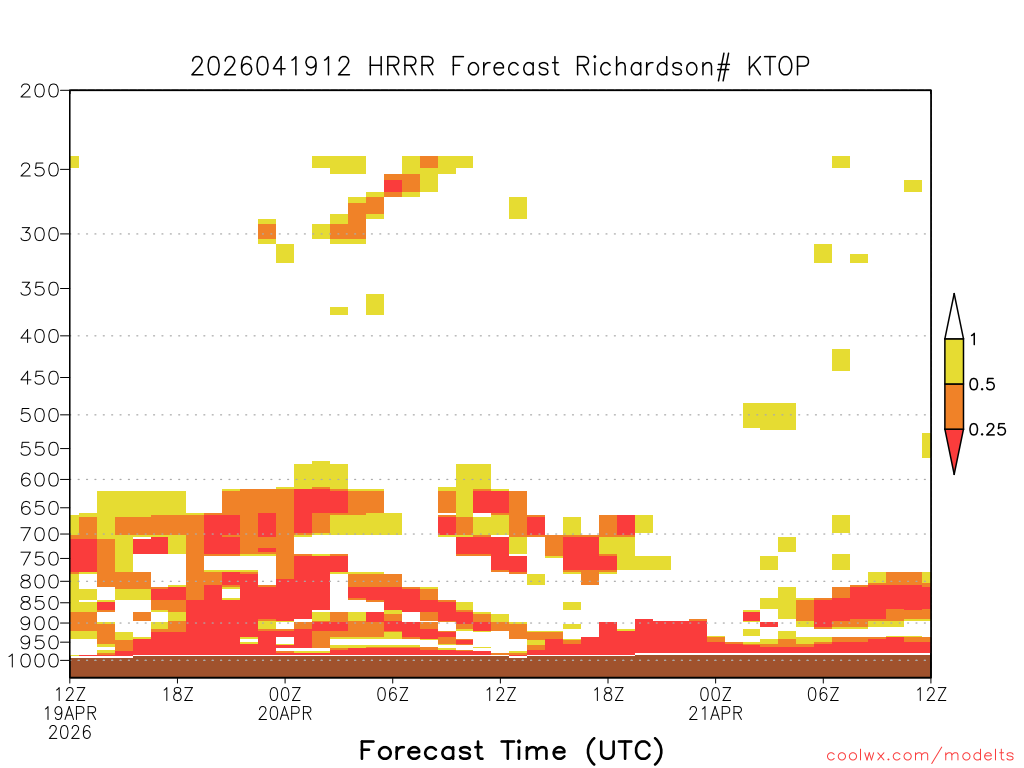 2026041912 HRRR Forecast Richardson# KTOP

200
250
300
350
400
450
500
550
600
650
700
750
800
850
900
950
1000

1
0.5
0.25

12Z 19APR 2026
18Z
00Z 20APR
06Z
12Z
18Z
00Z 21APR
06Z
12Z

Forecast Time (UTC)

coolwx.com/modelts